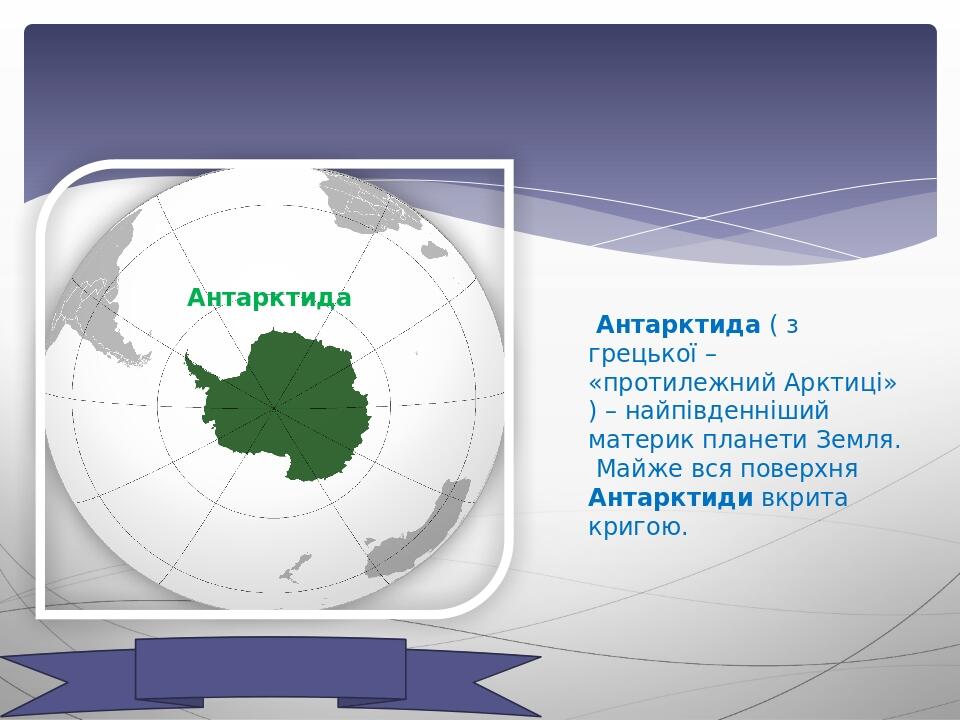 Антарктида

Антарктида ( з грецької – «протилежний Арктиці» ) – найпівденніший материк планети Земля. Майже вся поверхня Антарктиди вкрита кригою.